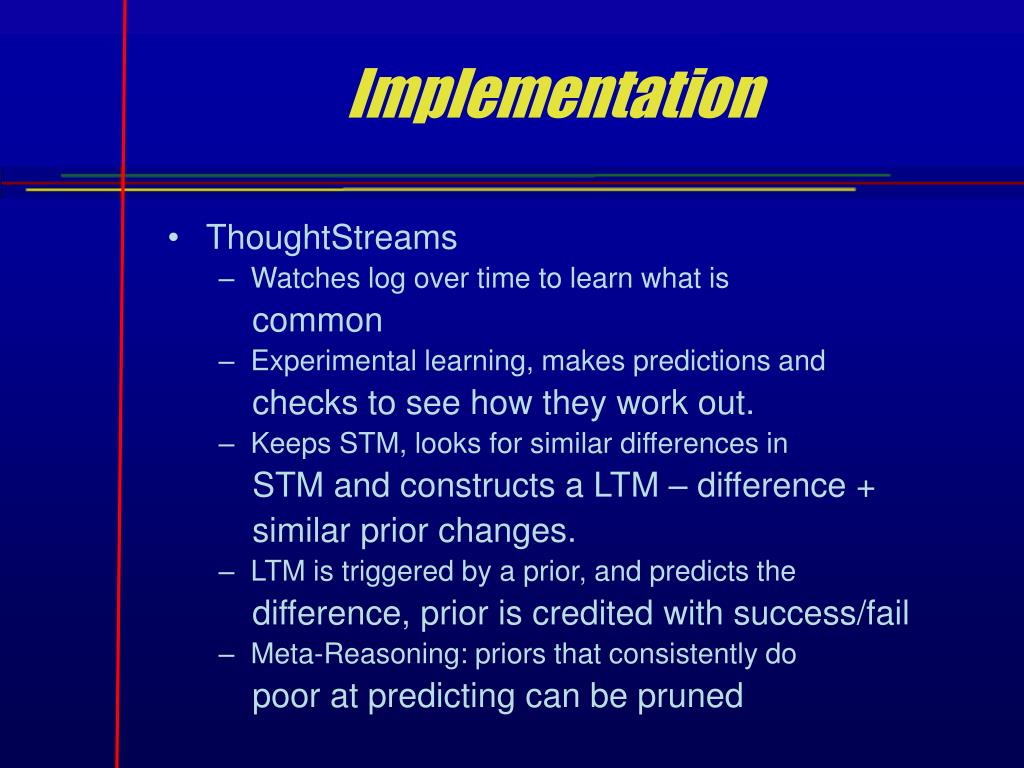 Implementation

• ThoughtStreams
  – Watches log over time to learn what is common
  – Experimental learning, makes predictions and checks to see how they work out.
  – Keeps STM, looks for similar differences in STM and constructs a LTM – difference + similar prior changes.
  – LTM is triggered by a prior, and predicts the difference, prior is credited with success/fail
  – Meta-Reasoning: priors that consistently do poor at predicting can be pruned